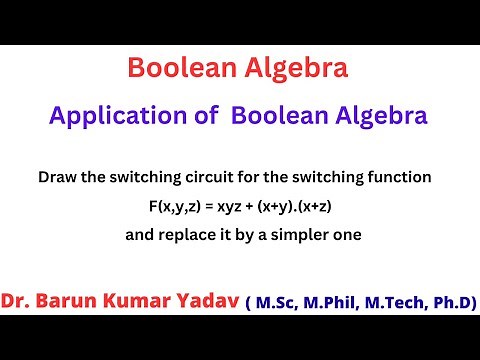 Boolean Algebra

Application of Boolean Algebra

Draw the switching circuit for the switching function

$F(x,y,z) = xyz + (x+y).(x+z)$

and replace it by a simpler one

Dr. Barun Kumar Yadav ( M.Sc, M.Phil, M.Tech, Ph.D)